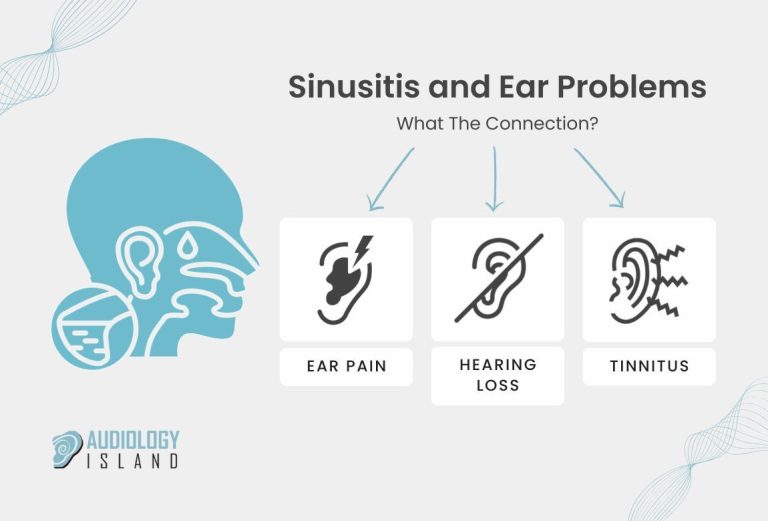 Sinusitis and Ear Problems

What The Connection?

EAR PAIN

HEARING LOSS

TINNITUS

AUDIOLOGY ISLAND